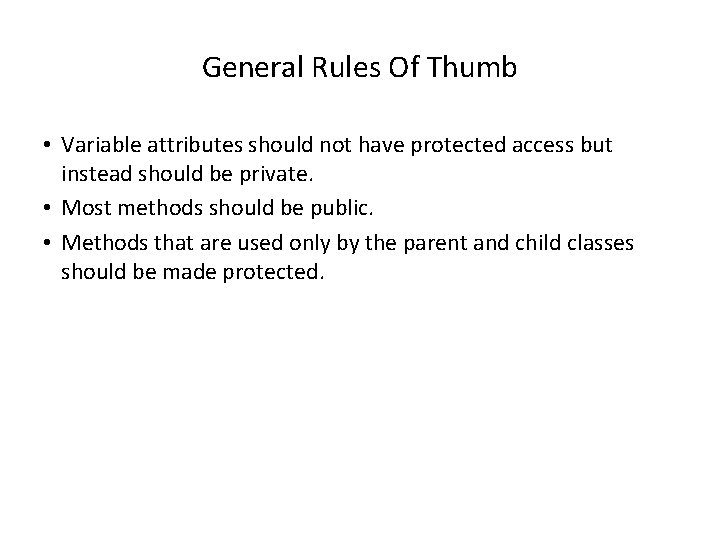 General Rules Of Thumb

• Variable attributes should not have protected access but instead should be private.
• Most methods should be public.
• Methods that are used only by the parent and child classes should be made protected.